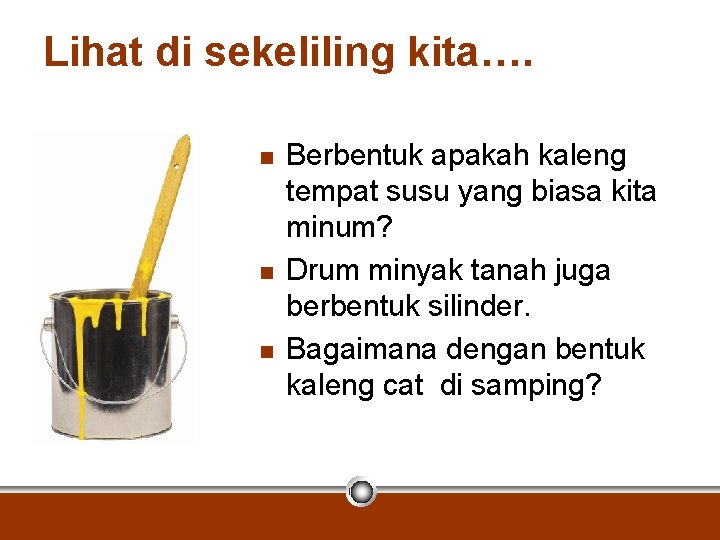 Lihat di sekeliling kita….

■ Berbentuk apakah kaleng tempat susu yang biasa kita minum?
■ Drum minyak tanah juga berbentuk silinder.
■ Bagaimana dengan bentuk kaleng cat di samping?